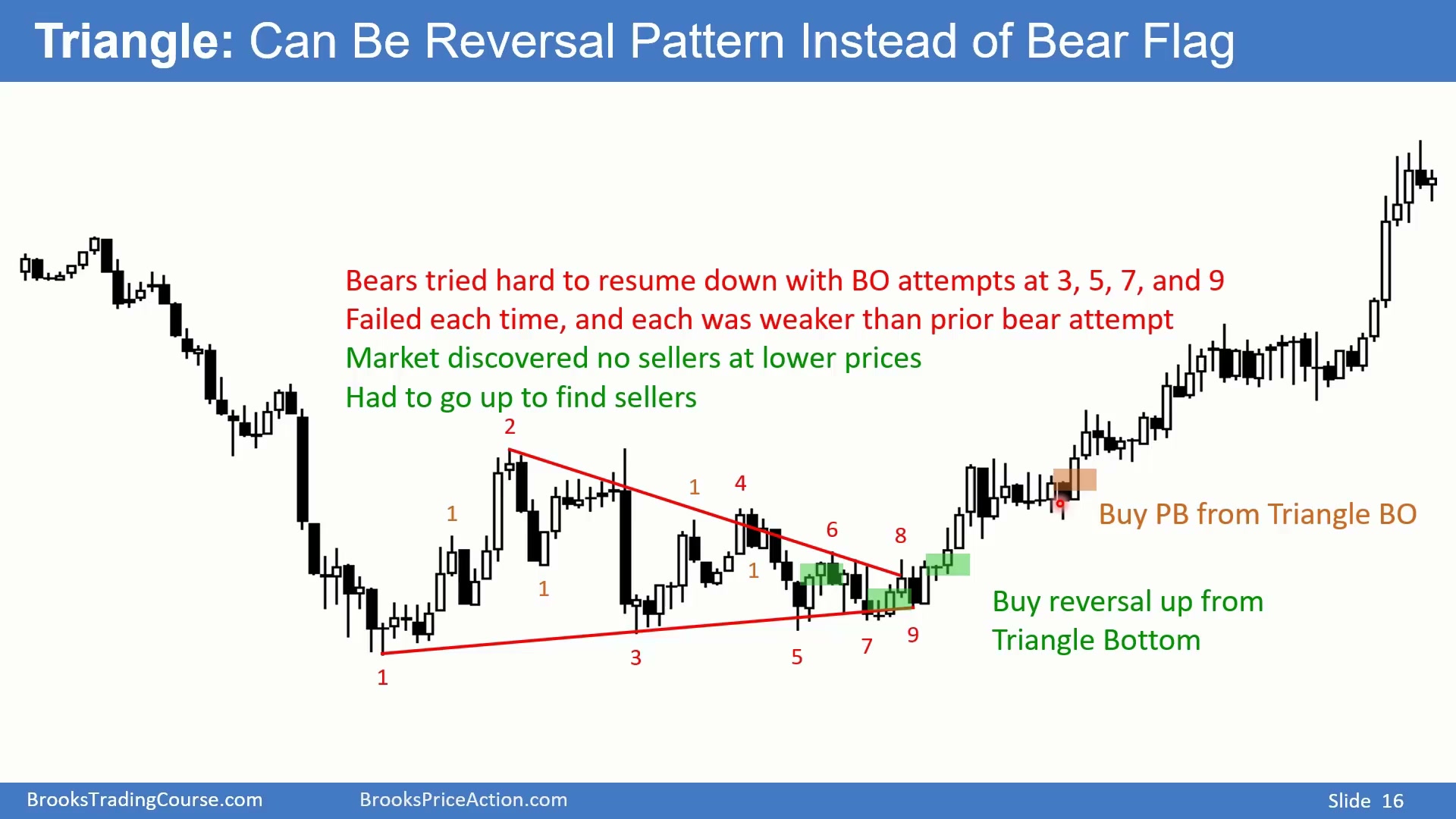 Triangle: Can Be Reversal Pattern Instead of Bear Flag

Bears tried hard to resume down with BO attempts at 3, 5, 7, and 9
Failed each time, and each was weaker than prior bear attempt
Market discovered no sellers at lower prices
Had to go up to find sellers

2
1
1
1
4
1
6
8
1
3
5
7
9

Buy PB from Triangle BO

Buy reversal up from Triangle Bottom

BrooksTradingCourse.com BrooksPriceAction.com Slide 16